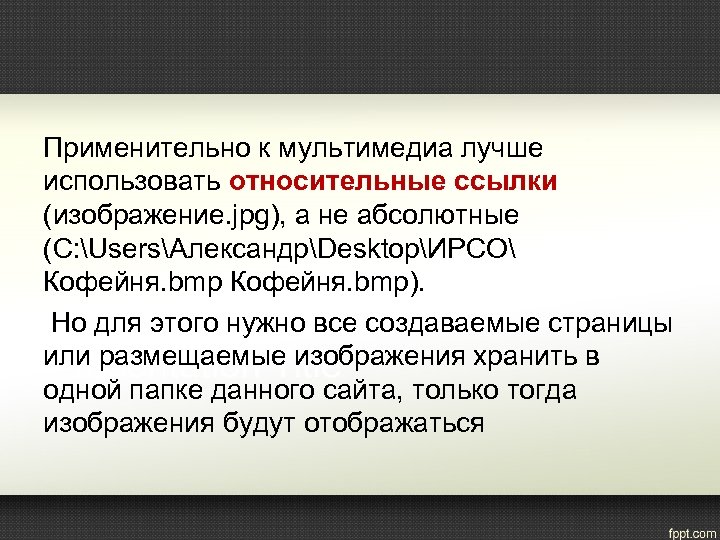 Применительно к мультимедиа лучше использовать относительные ссылки (изображение.jpg), а не абсолютные (C:\Users\Александр\Desktop\ИРСО\ Кофейня.bmp Кофейня.bmp).

Но для этого нужно все создаваемые страницы или размещаемые изображения хранить в одной папке данного сайта, только тогда изображения будут отображаться

fppt.com